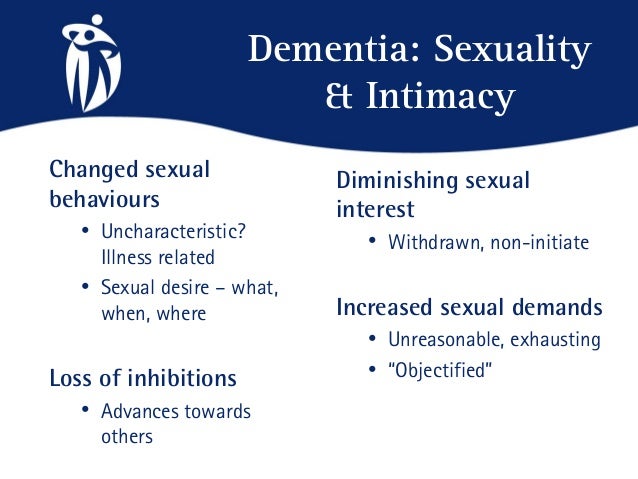 Dementia: Sexuality & Intimacy

Changed sexual behaviours

• Uncharacteristic? Illness related

• Sexual desire – what, when, where

Loss of inhibitions

• Advances towards others

Diminishing sexual interest

• Withdrawn, non-initiate

Increased sexual demands

• Unreasonable, exhausting

• "Objectified"